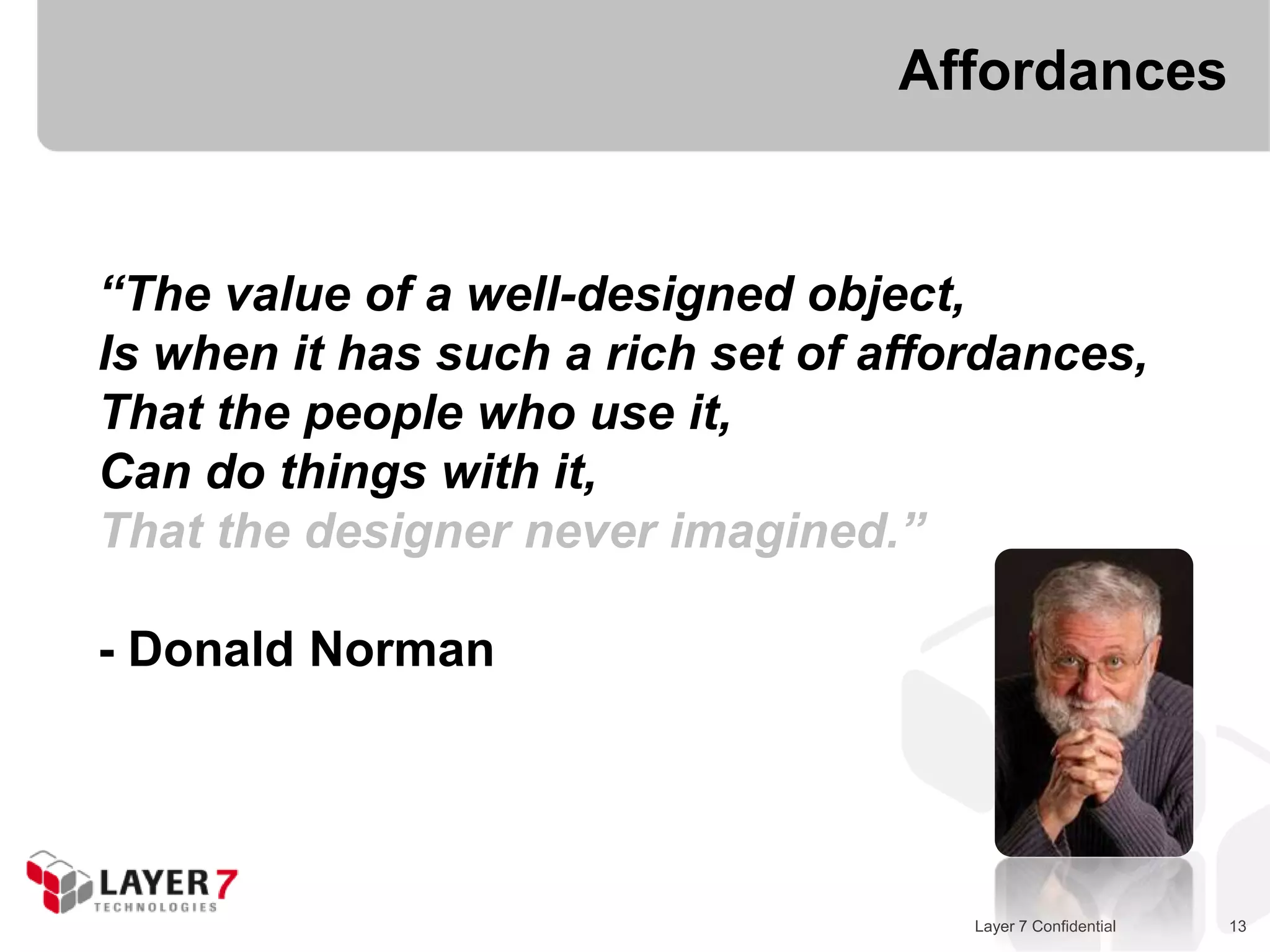 Affordances

“The value of a well-designed object,
Is when it has such a rich set of affordances,
That the people who use it,
Can do things with it,
That the designer never imagined.”

- Donald Norman

LAYER 7
TECHNOLOGIES

Layer 7 Confidential

13